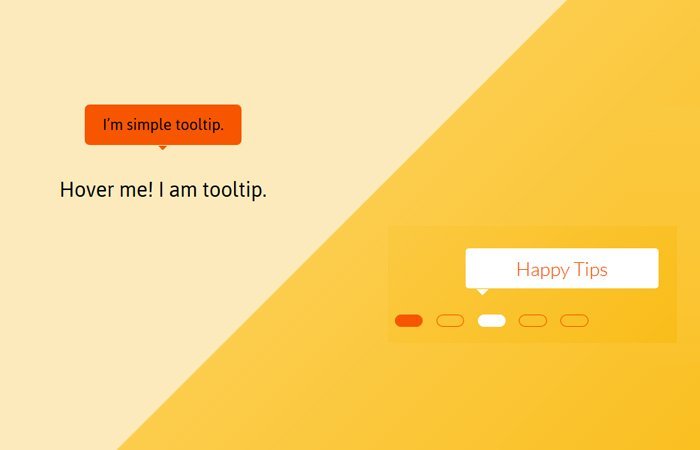 I'm simple tooltip.

Hover me! I am tooltip.

Happy Tips